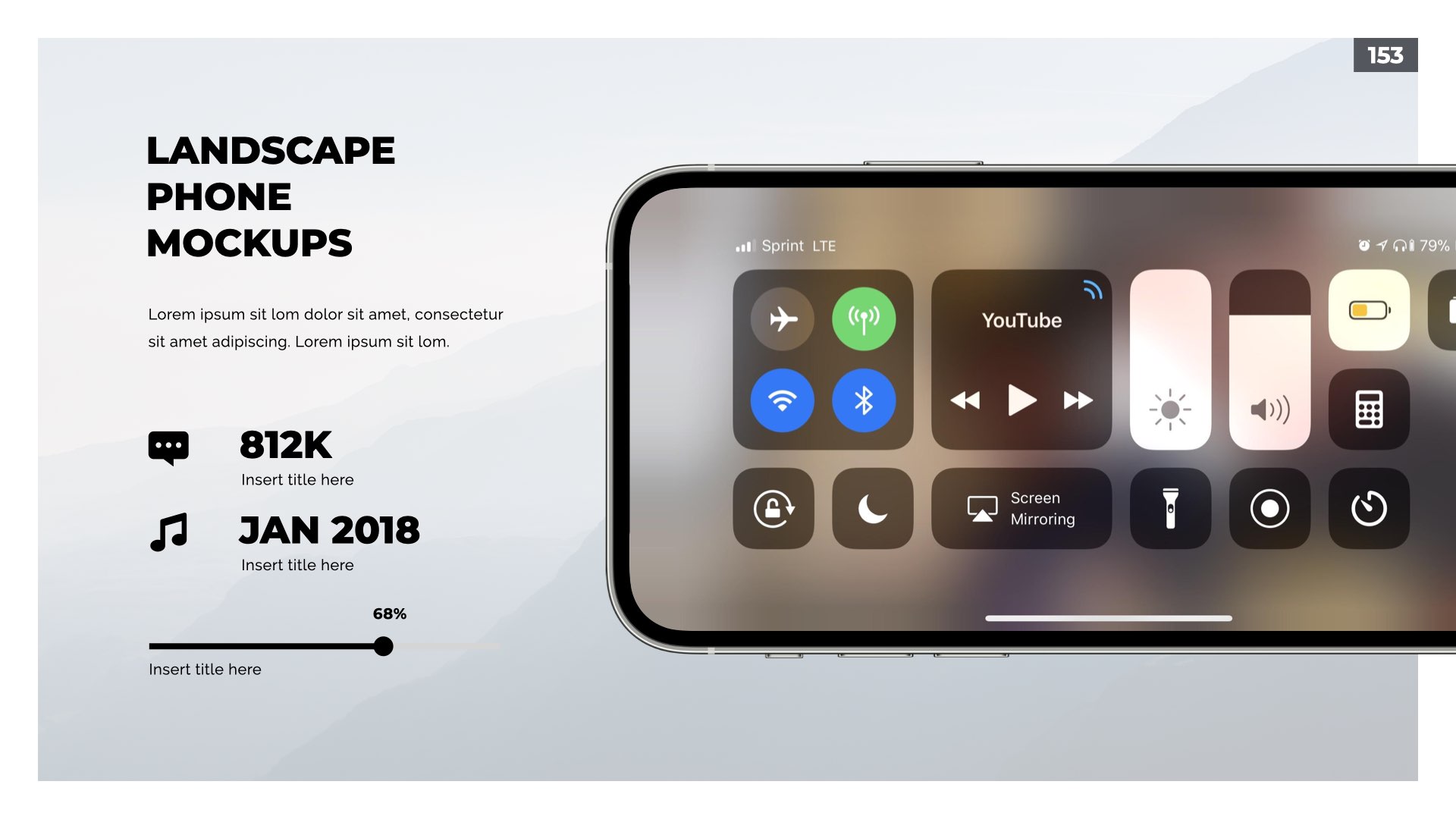 153

LANDSCAPE PHONE MOCKUPS

Lorem ipsum sit lom dolor sit amet, consectetur sit amet adipiscing. Lorem ipsum sit lom.

812K
Insert title here

JAN 2018
Insert title here

68%

Insert title here

Sprint LTE

79%

YouTube

Screen Mirroring